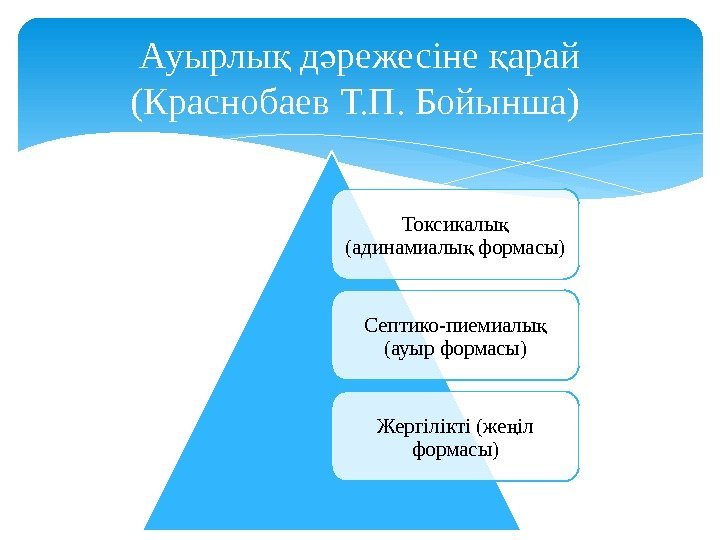 Ауырлық дәрежесіне қарай (Краснобаев Т.П. Бойынша)

Токсикалық (адинамиалық формасы)

Септико-пиемиалық (ауыр формасы)

Жергілікті (жеңіл формасы)